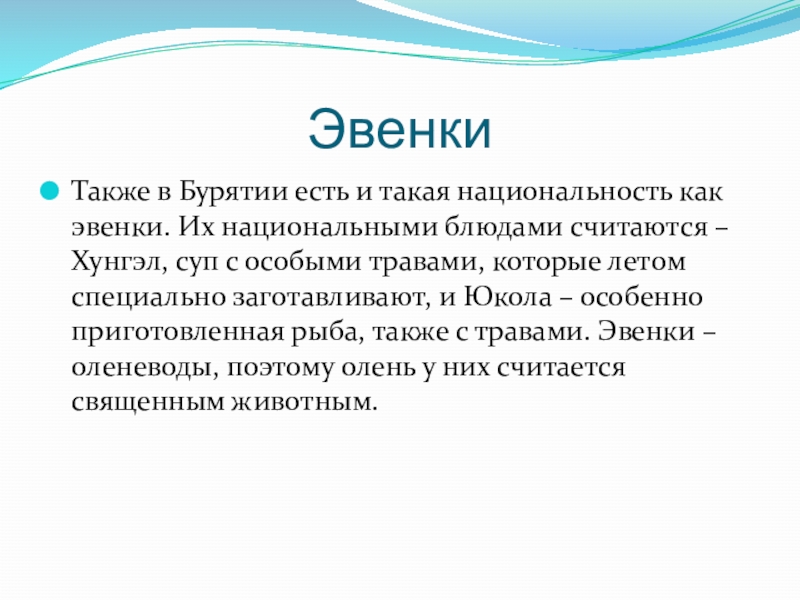 Эвенки

Также в Бурятии есть и такая национальность как эвенки. Их национальными блюдами считаются – Хунгэл, суп с особыми травами, которые летом специально заготавливают, и Юкола – особенно приготовленная рыба, также с травами. Эвенки – оленеводы, поэтому олень у них считается священным животным.